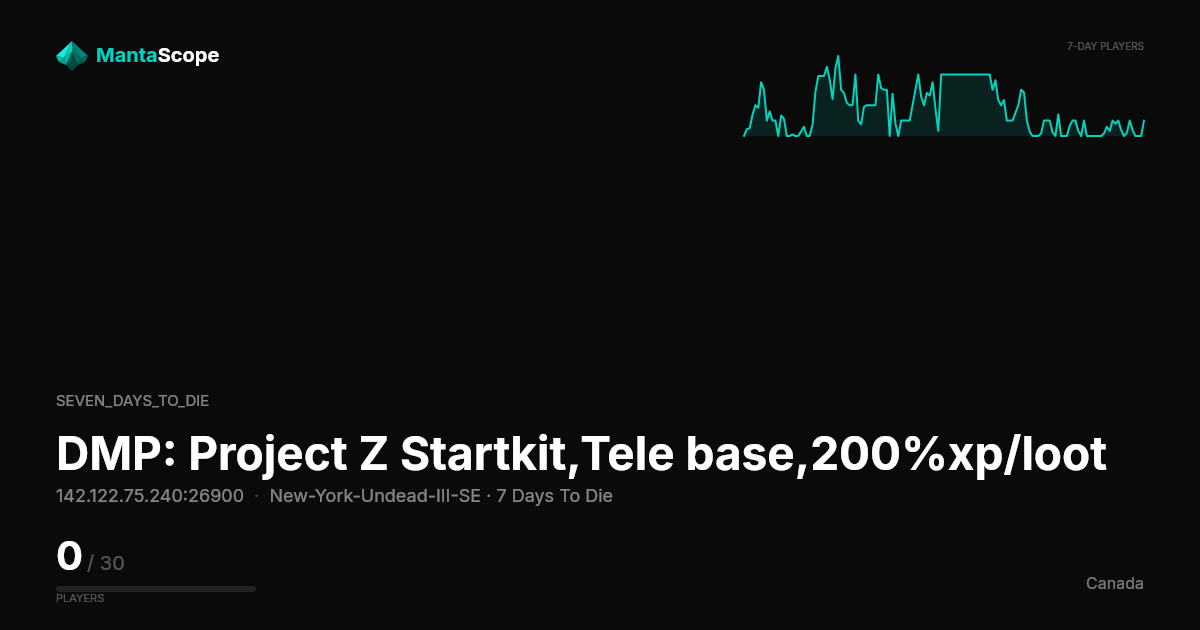 MantaScope

7-DAY PLAYERS

SEVEN_DAYS_TO_DIE

DMP: Project Z Startkit,Tele base,200%xp/loot

142.122.75.240:26900 · New-York-Undead-III-SE · 7 Days To Die

0 / 30

PLAYERS

Canada